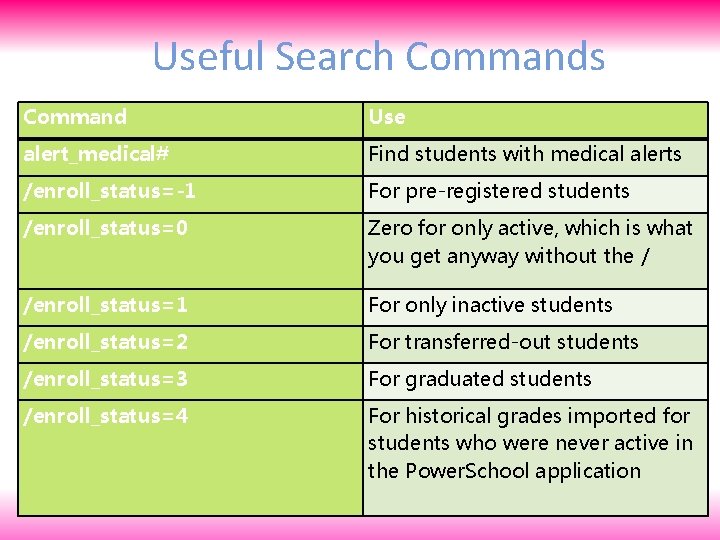 Useful Search Commands

| Command | Use |
|---|---|
| alert_medical# | Find students with medical alerts |
| /enroll_status=-1 | For pre-registered students |
| /enroll_status=0 | Zero for only active, which is what you get anyway without the / |
| /enroll_status=1 | For only inactive students |
| /enroll_status=2 | For transferred-out students |
| /enroll_status=3 | For graduated students |
| /enroll_status=4 | For historical grades imported for students who were never active in the PowerSchool application |